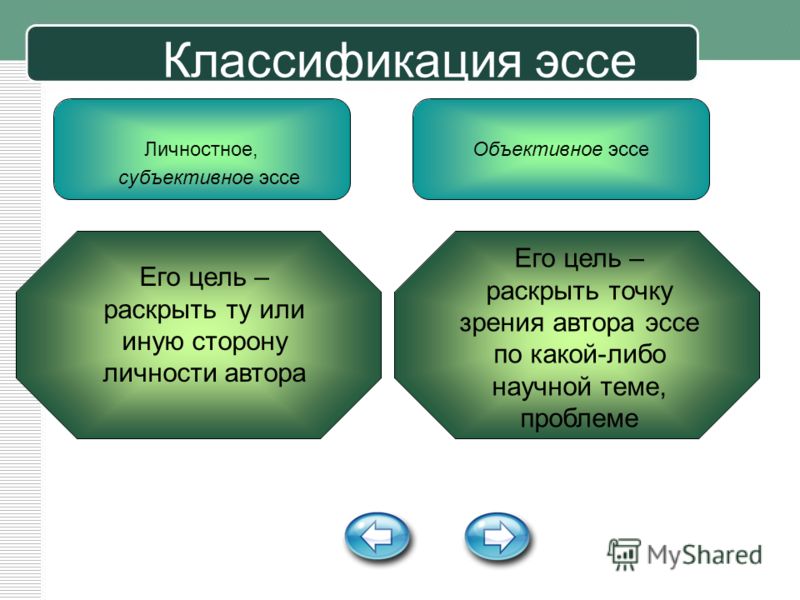 Классификация эссе

Личностное, субъективное эссе

Объективное эссе

Его цель – раскрыть ту или иную сторону личности автора

Его цель – раскрыть точку зрения автора эссе по какой-либо научной теме, проблеме

MyShared